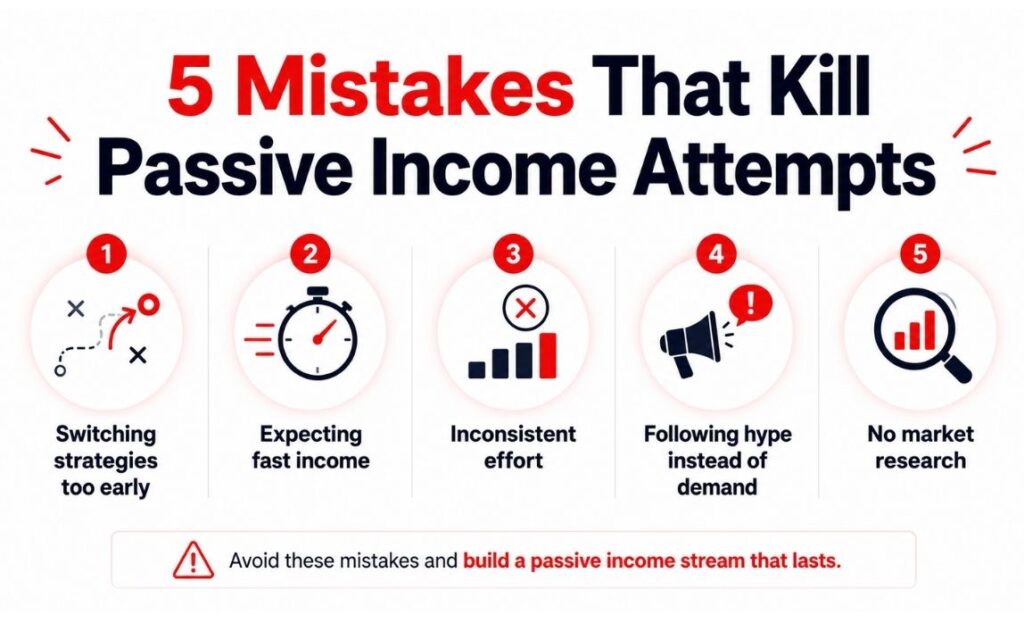 5 Mistakes That Kill Passive Income Attempts

1
Switching strategies too early

2
Expecting fast income

3
Inconsistent effort

4
Following hype instead of demand

5
No market research

Avoid these mistakes and build a passive income stream that lasts.